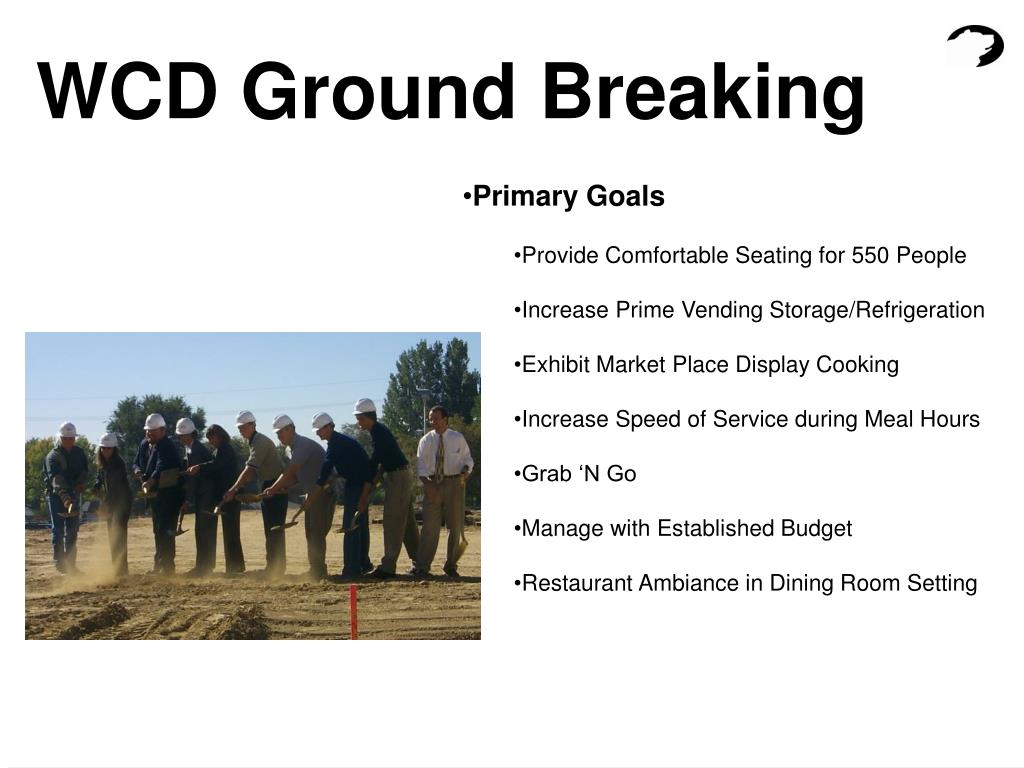 WCD Ground Breaking

•Primary Goals

•Provide Comfortable Seating for 550 People

•Increase Prime Vending Storage/Refrigeration

•Exhibit Market Place Display Cooking

•Increase Speed of Service during Meal Hours

•Grab ‘N Go

•Manage with Established Budget

•Restaurant Ambiance in Dining Room Setting